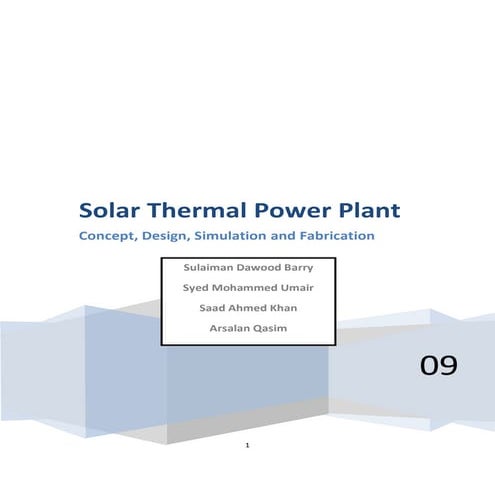 Solar Thermal Power Plant

Concept, Design, Simulation and Fabrication

Sulaiman Dawood Barry

Syed Mohammed Umair

Saad Ahmed Khan

Arsalan Qasim

09

1